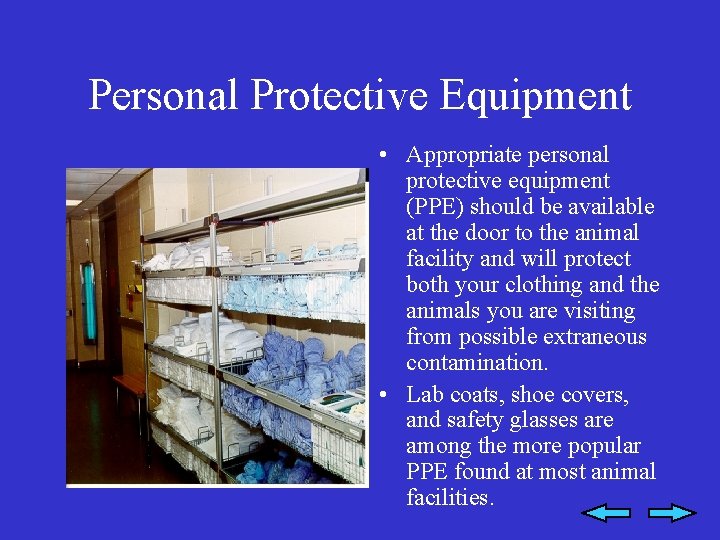 Personal Protective Equipment

• Appropriate personal protective equipment (PPE) should be available at the door to the animal facility and will protect both your clothing and the animals you are visiting from possible extraneous contamination.

• Lab coats, shoe covers, and safety glasses are among the more popular PPE found at most animal facilities.